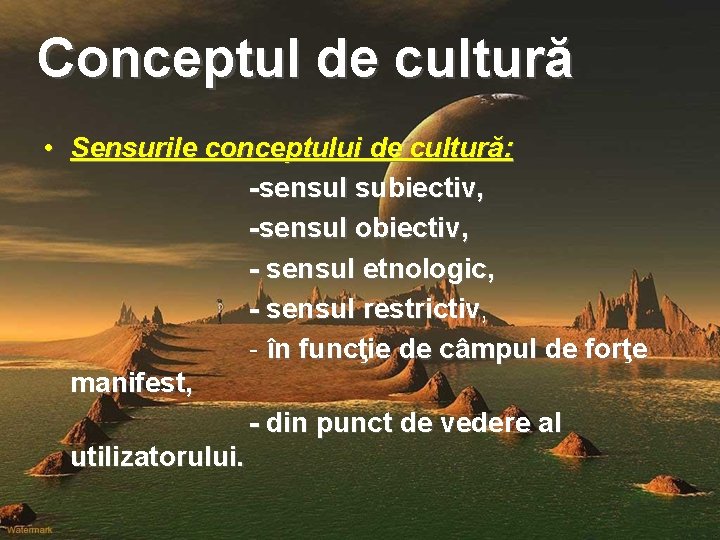 Conceptul de cultură

• Sensurile conceptului de cultură:

-sensul subiectiv,

-sensul obiectiv,

- sensul etnologic,

- sensul restrictiv,

- în funcţie de câmpul de forţe manifest,

- din punct de vedere al utilizatorului.

Watermark